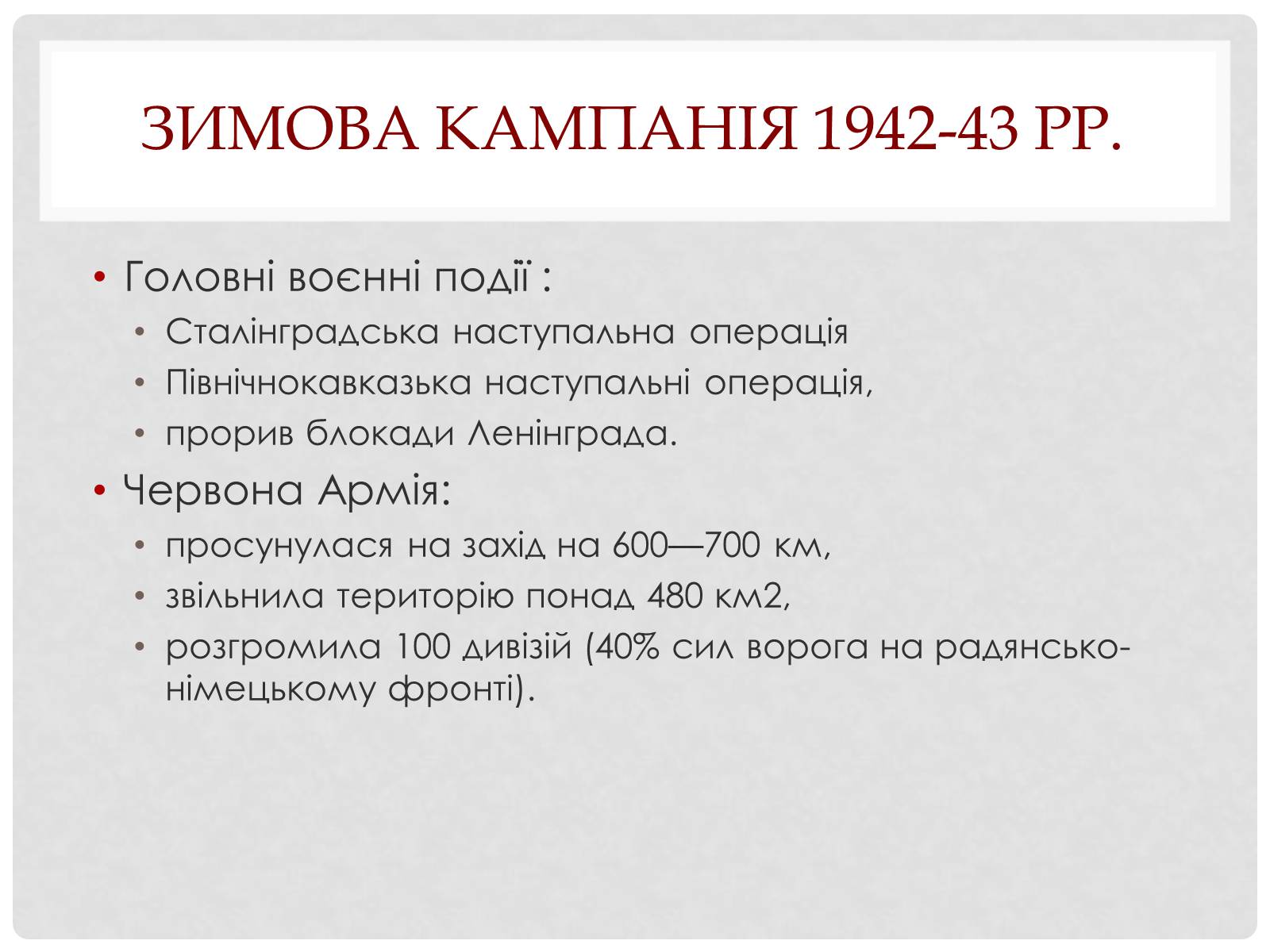 ЗИМОВА КАМПАНІЯ 1942-43 РР.

• Головні воєнні події :
  • Сталінградська наступальна операція
  • Північнокавказька наступальні операція,
  • прорив блокади Ленінграда.
• Червона Армія:
  • просунулася на захід на 600—700 км,
  • звільнила територію понад 480 км2,
  • розгромила 100 дивізій (40% сил ворога на радянсько-німецькому фронті).